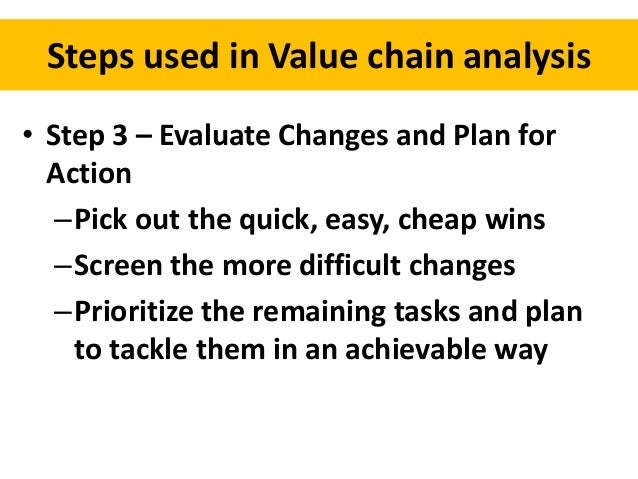 Steps used in Value chain analysis

• Step 3 – Evaluate Changes and Plan for Action
 – Pick out the quick, easy, cheap wins
 – Screen the more difficult changes
 – Prioritize the remaining tasks and plan to tackle them in an achievable way